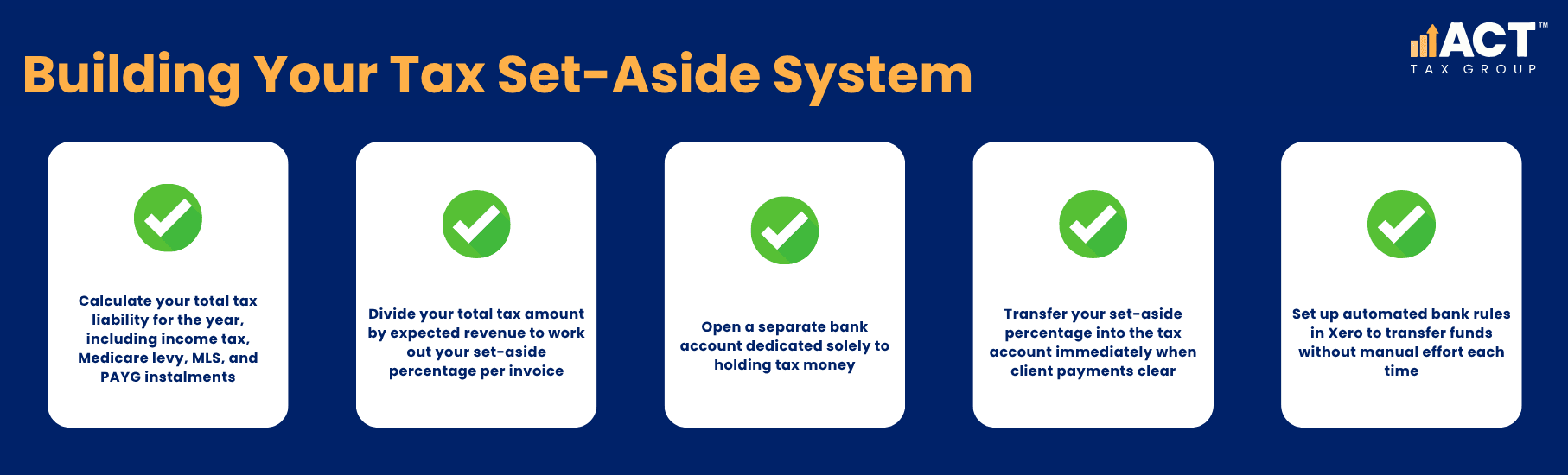 Building Your Tax Set-Aside System

ACT™
TAX GROUP

Calculate your total tax liability for the year, including income tax, Medicare levy, MLS, and PAYG instalments

Divide your total tax amount by expected revenue to work out your set-aside percentage per invoice

Open a separate bank account dedicated solely to holding tax money

Transfer your set-aside percentage into the tax account immediately when client payments clear

Set up automated bank rules in Xero to transfer funds without manual effort each time